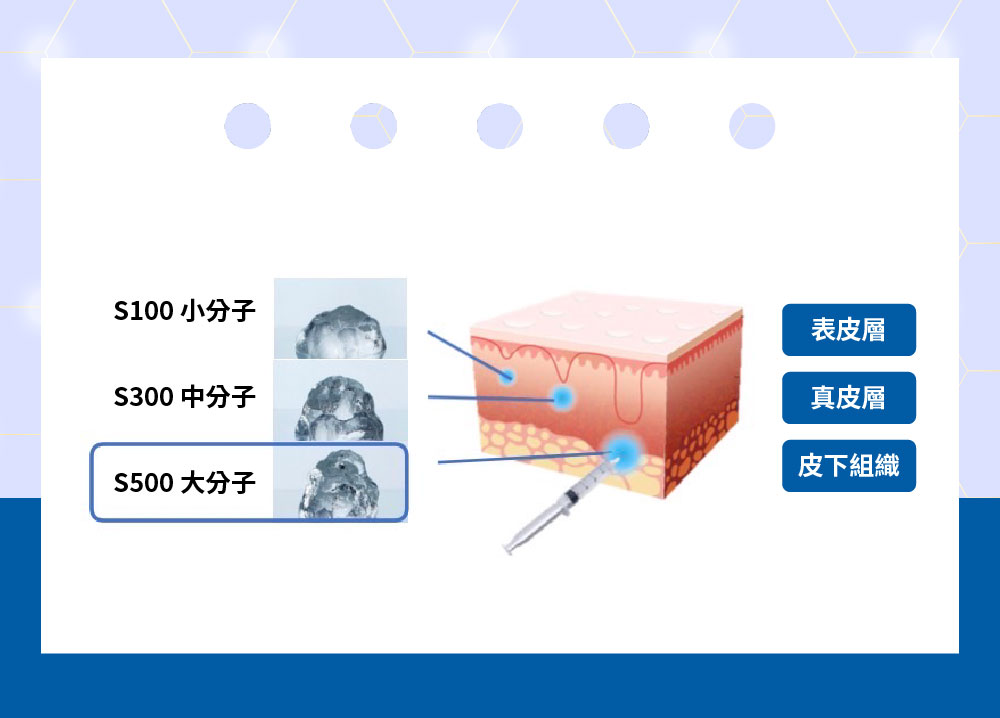 S100 小分子

S300 中分子

S500 大分子

表皮層

真皮層

皮下組織